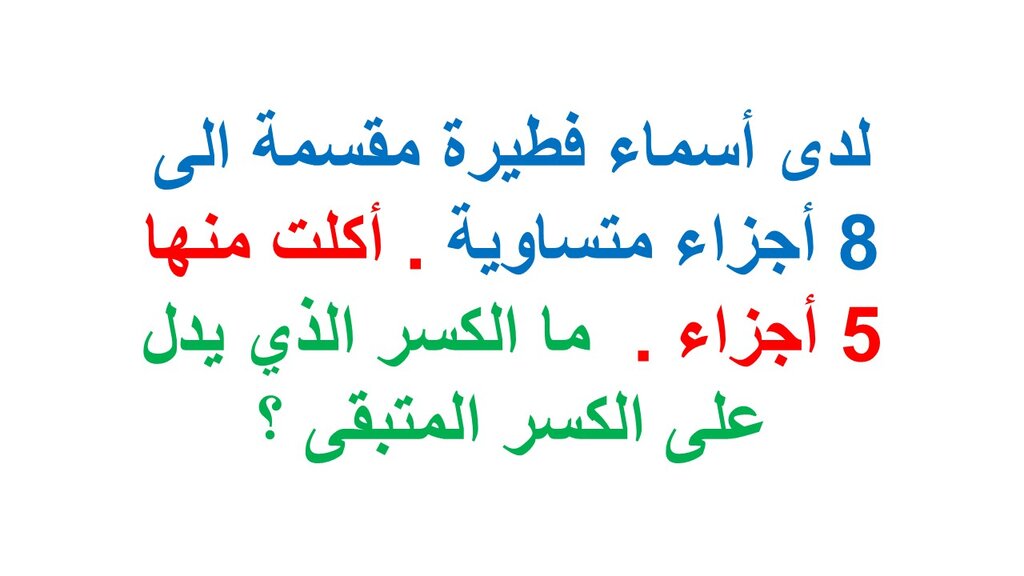 لدى أسماء فطيرة مقسمة الى 8 أجزاء متساوية . أكلت منها 5 أجزاء . ما الكسر الذي يدل على الكسر المتبقى ؟